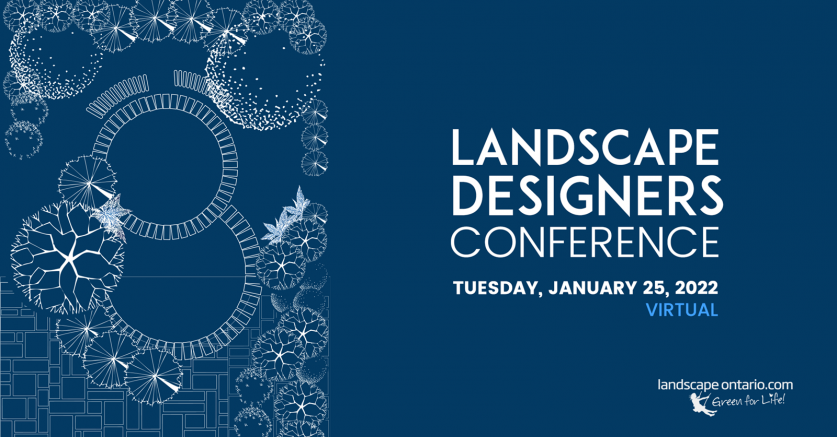 LANDSCAPE DESIGNERS CONFERENCE

TUESDAY, JANUARY 25, 2022
VIRTUAL

landscape ontario.com
Green for Life!